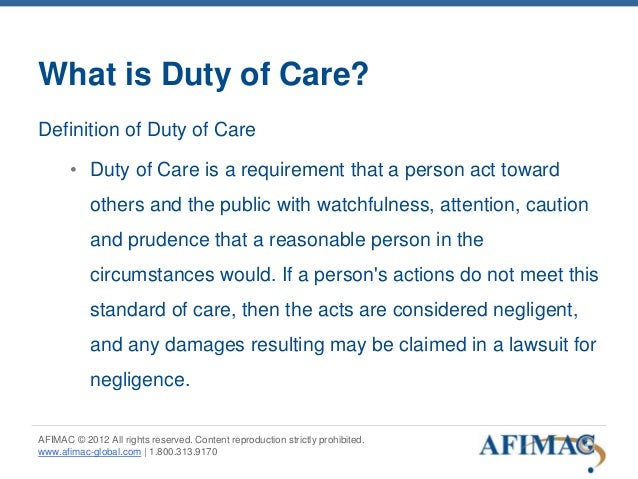 What is Duty of Care?

Definition of Duty of Care

• Duty of Care is a requirement that a person act toward others and the public with watchfulness, attention, caution and prudence that a reasonable person in the circumstances would. If a person's actions do not meet this standard of care, then the acts are considered negligent, and any damages resulting may be claimed in a lawsuit for negligence.

AFIMAC © 2012 All rights reserved. Content reproduction strictly prohibited.
www.afimac-global.com | 1.800.313.9170

AFIMAC